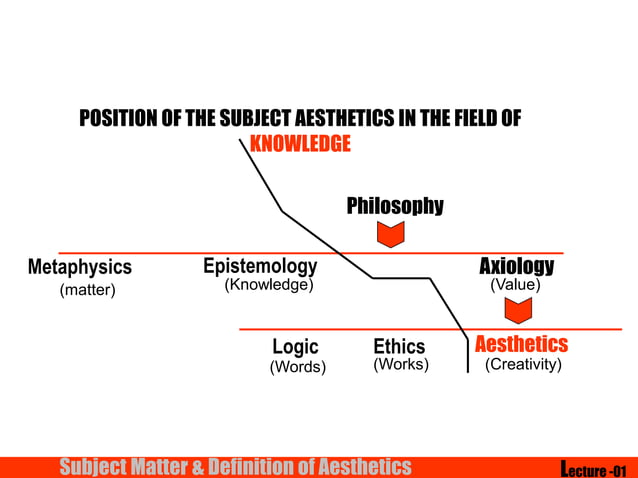 POSITION OF THE SUBJECT AESTHETICS IN THE FIELD OF KNOWLEDGE

Philosophy

Metaphysics
(matter)

Epistemology
(Knowledge)

Axiology
(Value)

Logic
(Words)

Ethics
(Works)

Aesthetics
(Creativity)

Subject Matter & Definition of Aesthetics

Lecture -01